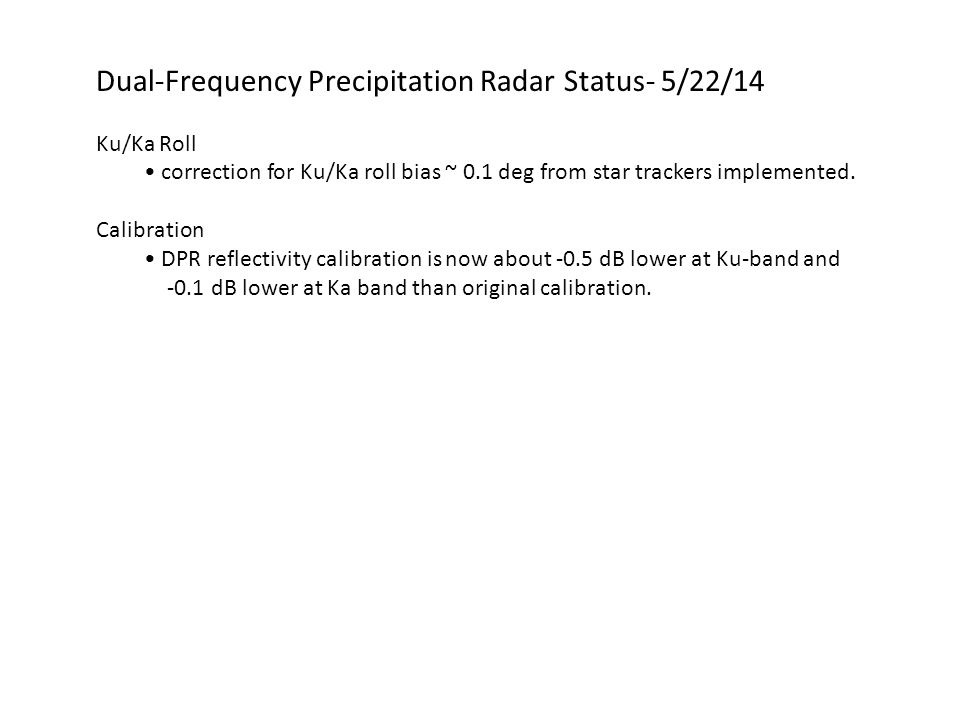 Dual-Frequency Precipitation Radar Status- 5/22/14

Ku/Ka Roll
• correction for Ku/Ka roll bias ~ 0.1 deg from star trackers implemented.

Calibration
• DPR reflectivity calibration is now about -0.5 dB lower at Ku-band and -0.1 dB lower at Ka band than original calibration.